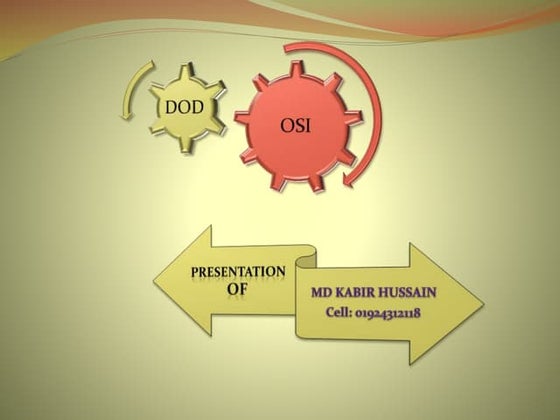 DOD

OSI

PRESENTATION OF

MD KABIR HUSSAIN
Cell: 01924312118